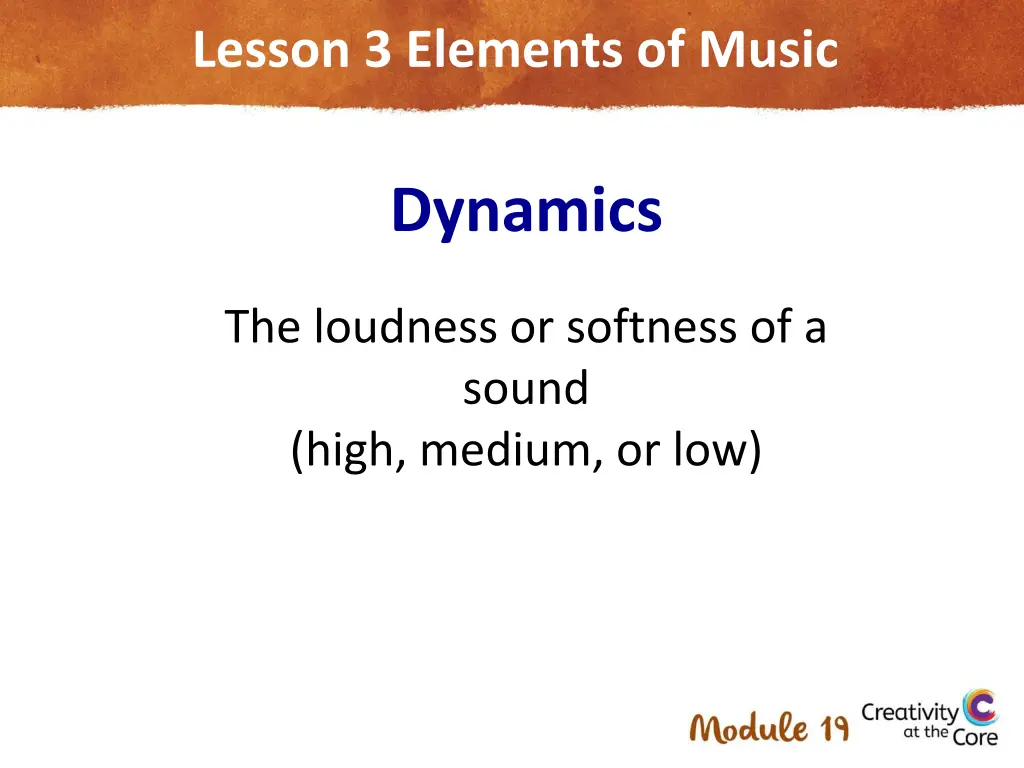 Lesson 3 Elements of Music

Dynamics

The loudness or softness of a sound
(high, medium, or low)

Module 19

Creativity at the Core